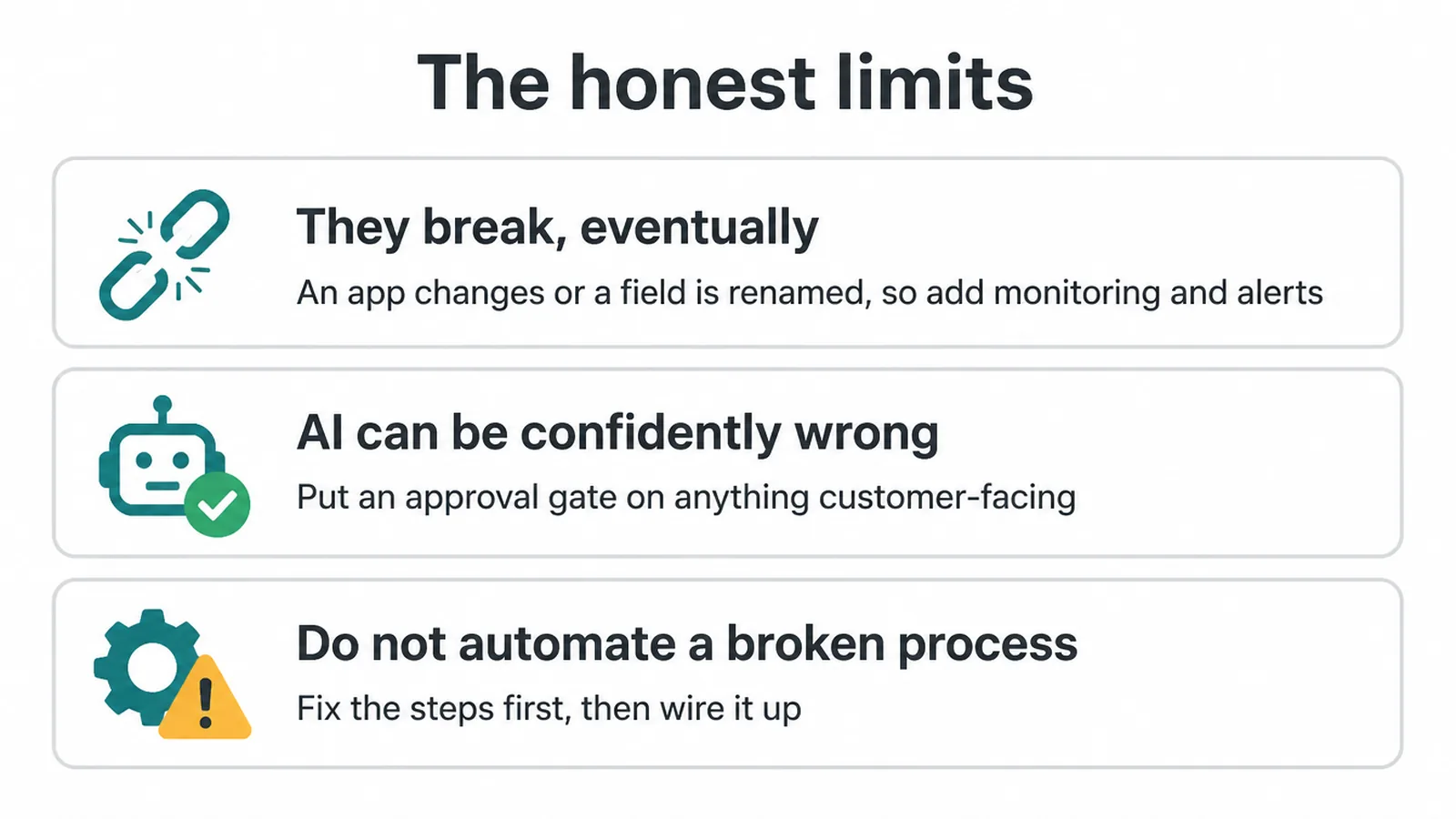 The honest limits

They break, eventually

An app changes or a field is renamed, so add monitoring and alerts

AI can be confidently wrong

Put an approval gate on anything customer-facing

Do not automate a broken process

Fix the steps first, then wire it up